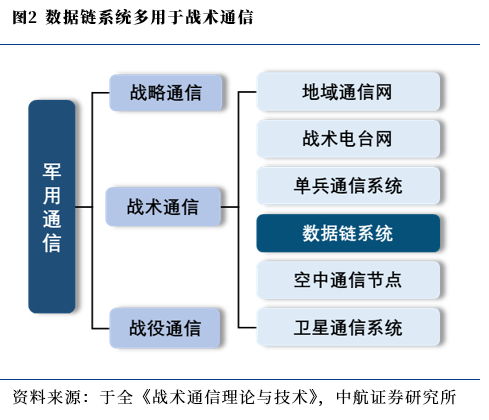 图2 数据链系统多用于战术通信

军用通信

战略通信

战术通信

战役通信

地域通信网

战术电台网

单兵通信系统

数据链系统

空中通信节点

卫星通信系统

资料来源：于全《战术通信理论与技术》，中航证券研究所